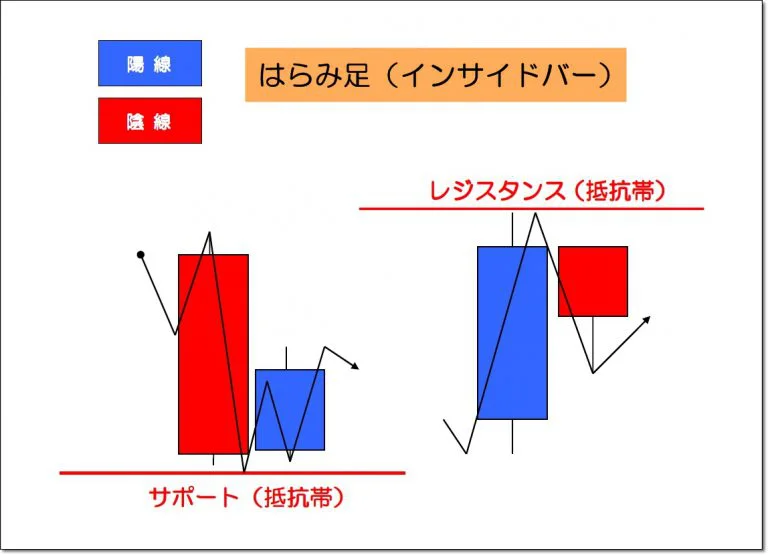 陽線

陰線

はらみ足（インサイドバー）

レジスタンス（抵抗帯）

サポート（抵抗帯）